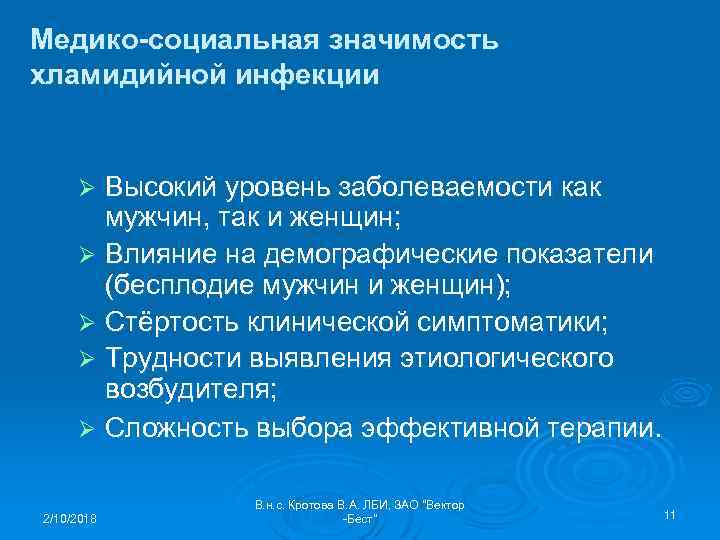 Медико-социальная значимость хламидийной инфекции

➢ Высокий уровень заболеваемости как мужчин, так и женщин;
➢ Влияние на демографические показатели (бесплодие мужчин и женщин);
➢ Стёртость клинической симптоматики;
➢ Трудности выявления этиологического возбудителя;
➢ Сложность выбора эффективной терапии.

2/10/2018

В.н.с. Кротова В.А. ЛБИ, ЗАО "Вектор -Бест"

11